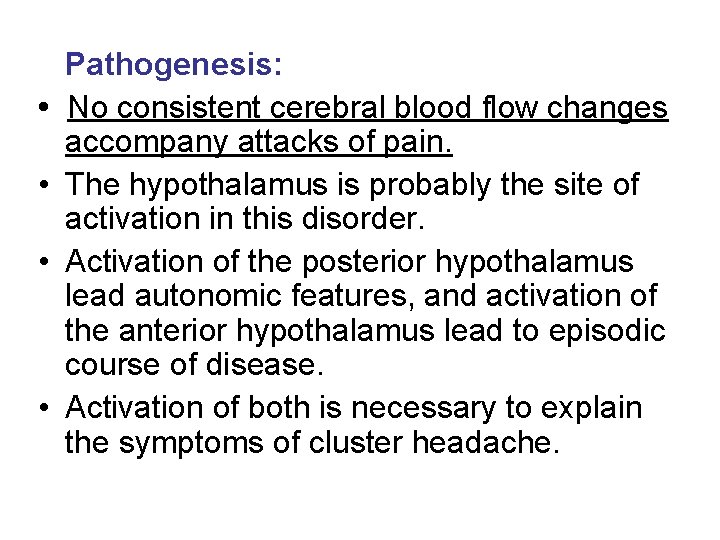 Pathogenesis:

• No consistent cerebral blood flow changes accompany attacks of pain.
• The hypothalamus is probably the site of activation in this disorder.
• Activation of the posterior hypothalamus lead autonomic features, and activation of the anterior hypothalamus lead to episodic course of disease.
• Activation of both is necessary to explain the symptoms of cluster headache.